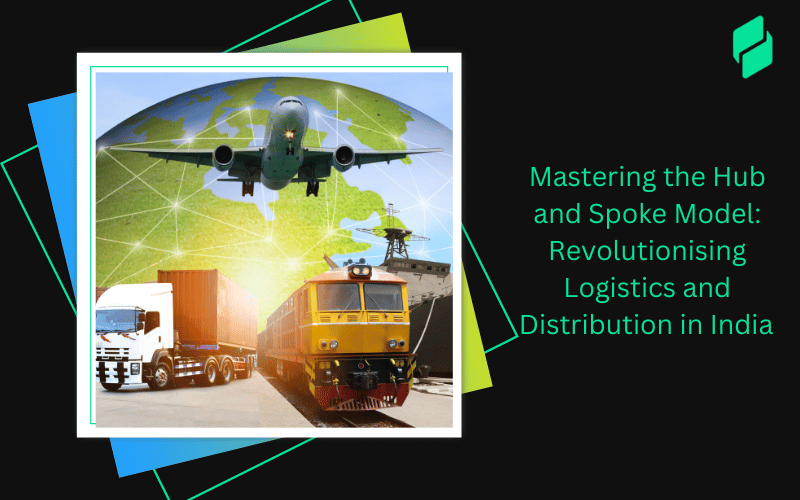 Mastering the Hub and Spoke Model: Revolutionising Logistics and Distribution in India